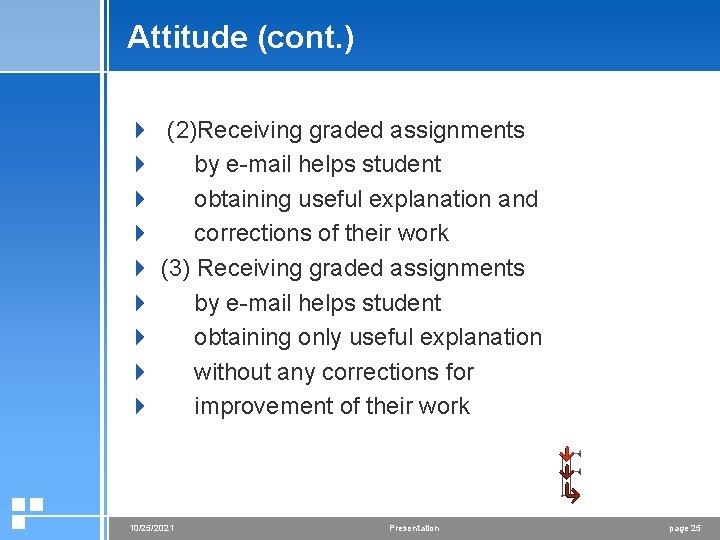 Attitude (cont.)

(2)Receiving graded assignments
by e-mail helps student
obtaining useful explanation and
corrections of their work
(3) Receiving graded assignments
by e-mail helps student
obtaining only useful explanation
without any corrections for
improvement of their work

10/25/2021 Presentation page 25